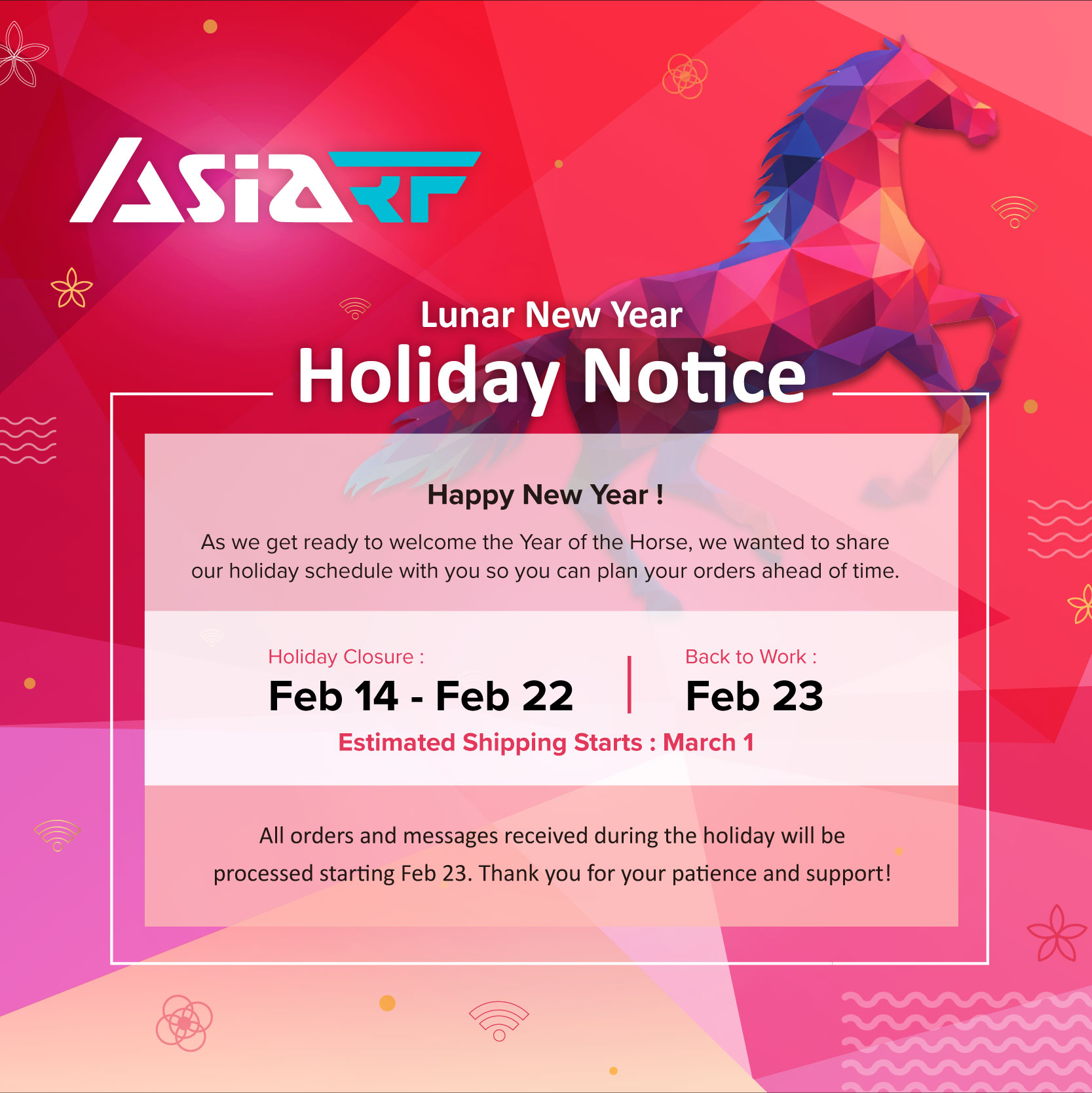 AsiaRF

Lunar New Year

Holiday Notice

Happy New Year !

As we get ready to welcome the Year of the Horse, we wanted to share our holiday schedule with you so you can plan your orders ahead of time.

Holiday Closure :

Feb 14 - Feb 22

Back to Work :

Feb 23

Estimated Shipping Starts : March 1

All orders and messages received during the holiday will be processed starting Feb 23. Thank you for your patience and support!